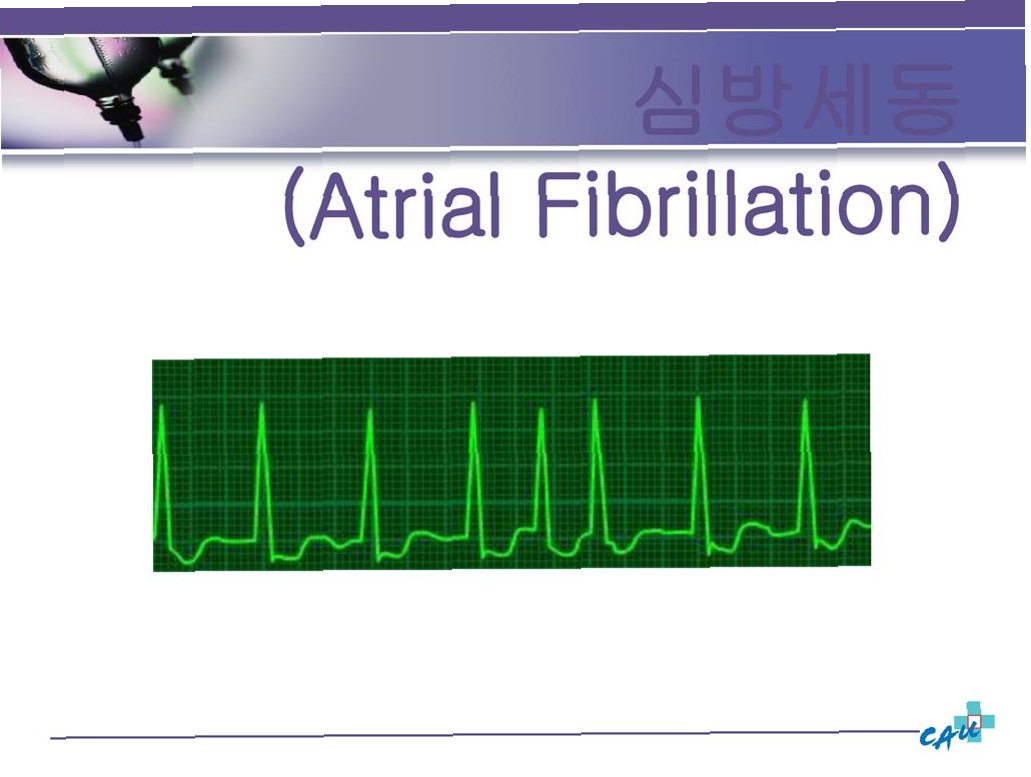 심방세동
(Atrial Fibrillation)

CAU